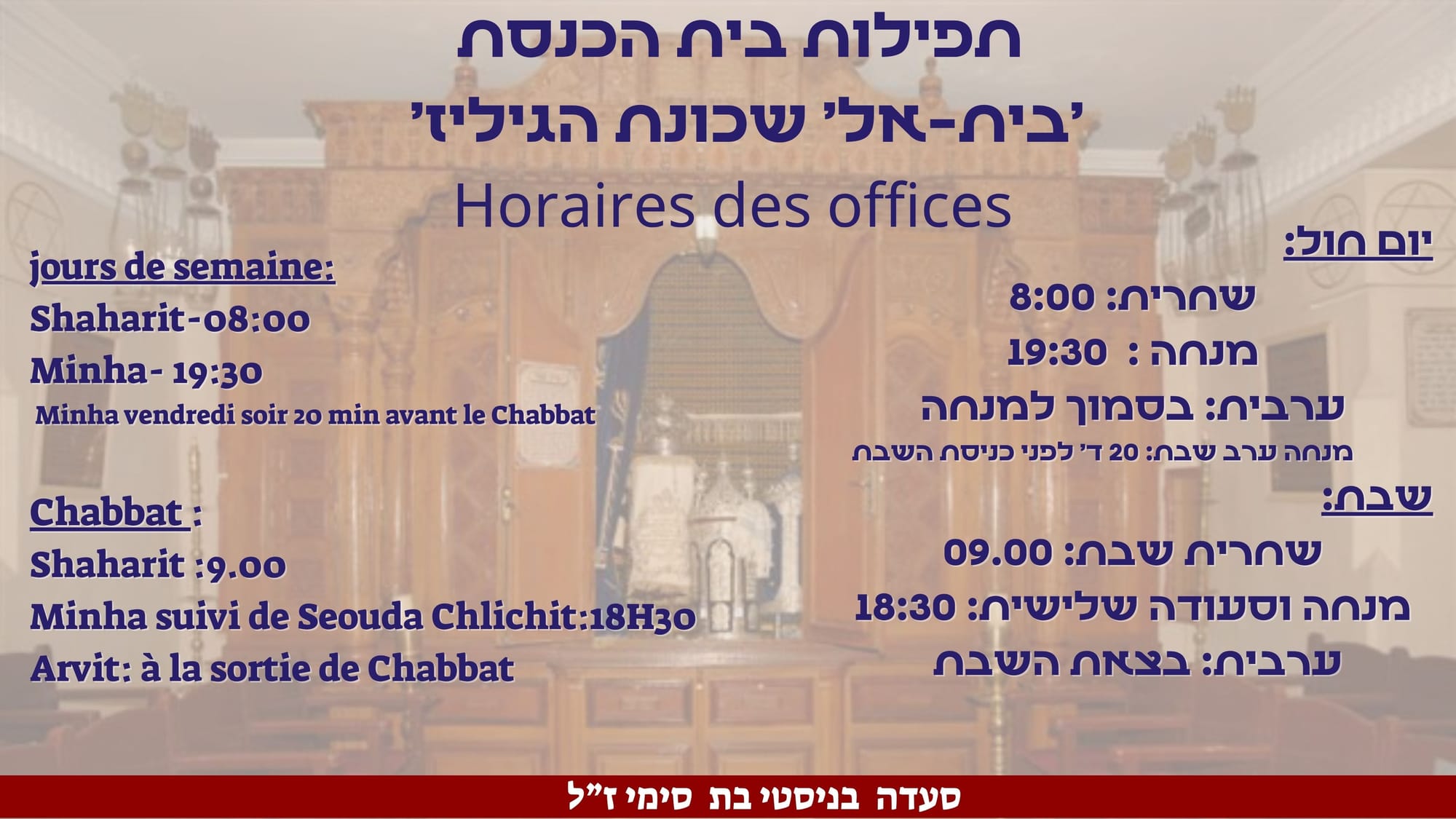 תפילות בית הכנסת
'בית-אל' שכונת הגיליז'
Horaires des offices

יום חול:
שחרית: 8:00
מנחה : 19:30
ערבית: בסמוך למנחה
מנחה ערב שבת: 20 ד' לפני כניסת השבת
שבת:
שחרית שבת: 09.00
מנחה וסעודה שלישית: 18:30
ערבית: בצאת השבת

jours de semaine:
Shaharit-08:00
Minha- 19:30
Minha vendredi soir 20 min avant le Chabbat

Chabbat :
Shaharit :9.00
Minha suivi de Seouda Chlichit:18H30
Arvit: à la sortie de Chabbat

סעדה בניסטי בת סימי ז"ל